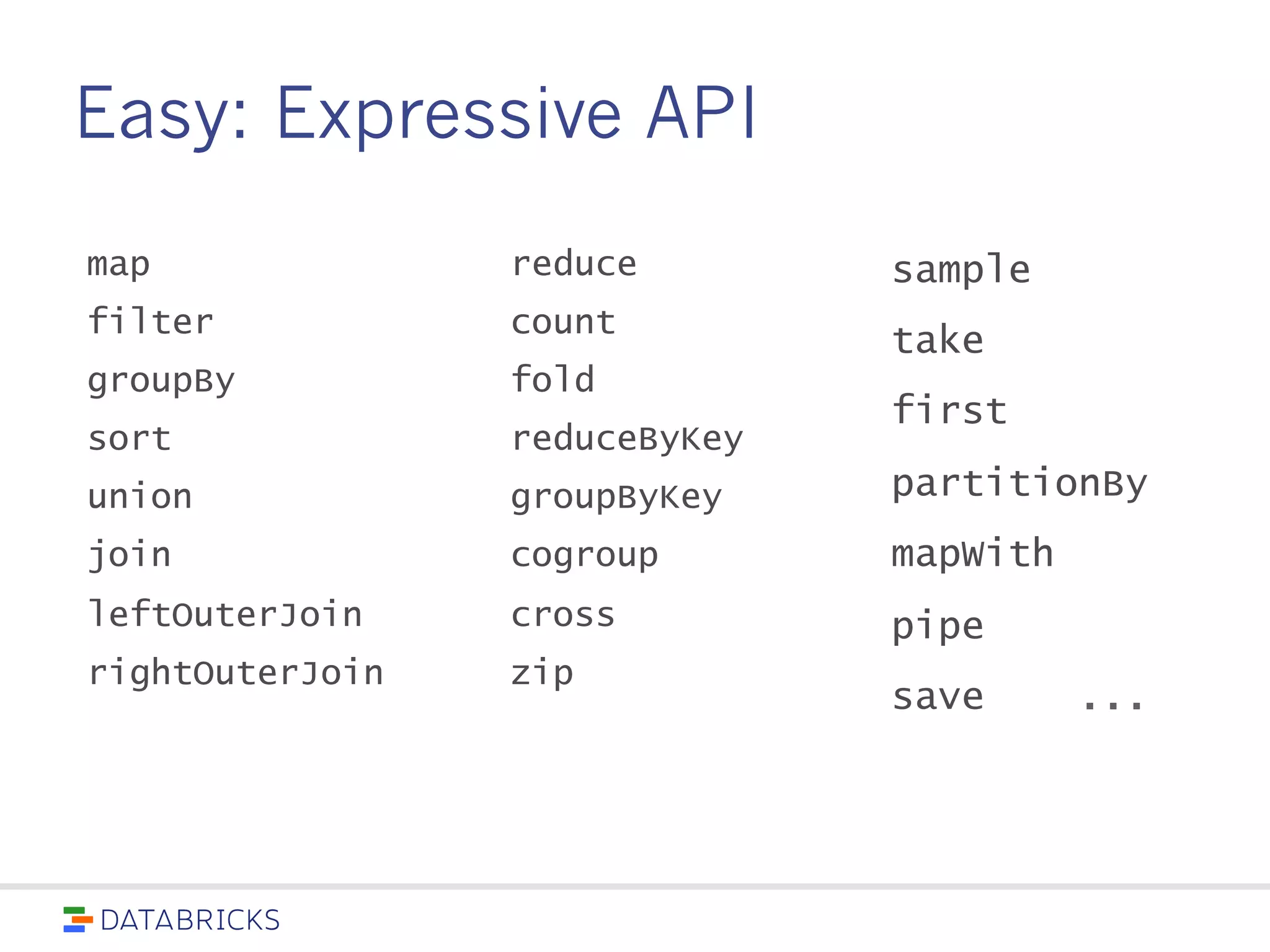 Easy: Expressive API

map
filter
groupBy
sort
union
join
leftOuterJoin
rightOuterJoin

reduce
count
fold
reduceByKey
groupByKey
cogroup
cross
zip

sample
take
first
partitionBy
mapWith
pipe
save ...

DATABRICKS